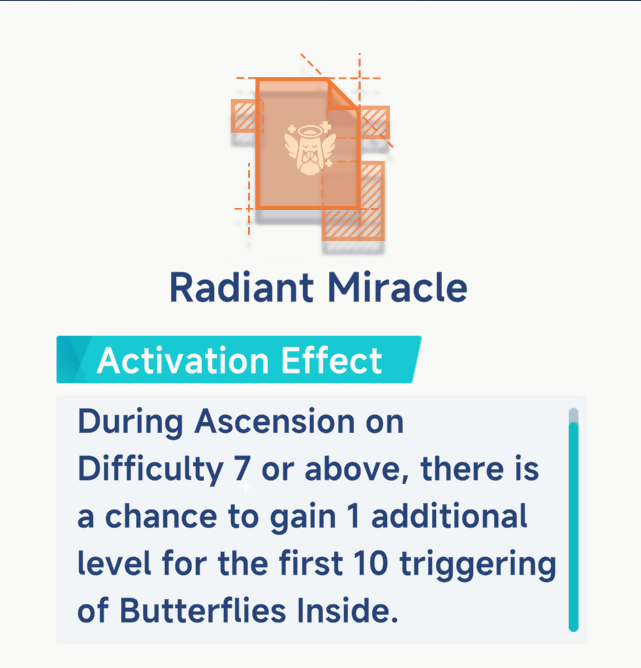 Radiant Miracle

Activation Effect

During Ascension on Difficulty 7 or above, there is a chance to gain 1 additional level for the first 10 triggering of Butterflies Inside.